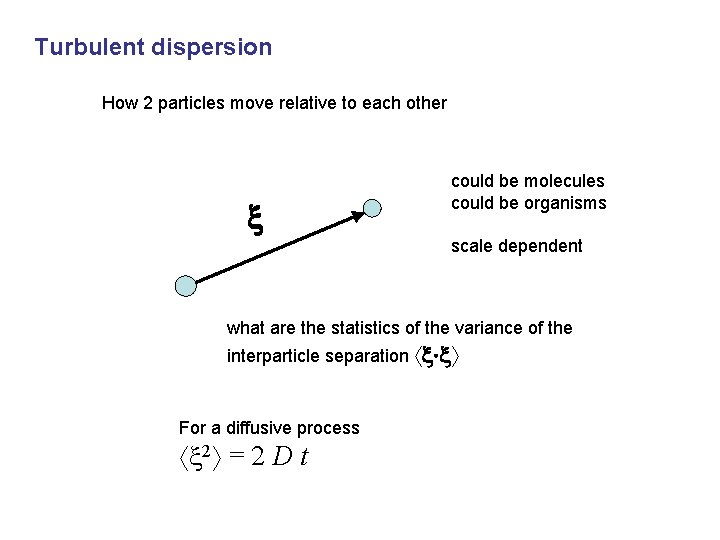 Turbulent dispersion

How 2 particles move relative to each other

$\boldsymbol{\xi}$

could be molecules
could be organisms

scale dependent

what are the statistics of the variance of the interparticle separation $\langle \boldsymbol{\xi} \cdot \boldsymbol{\xi} \rangle$

For a diffusive process
$\langle \xi^2 \rangle = 2\, D\, t$